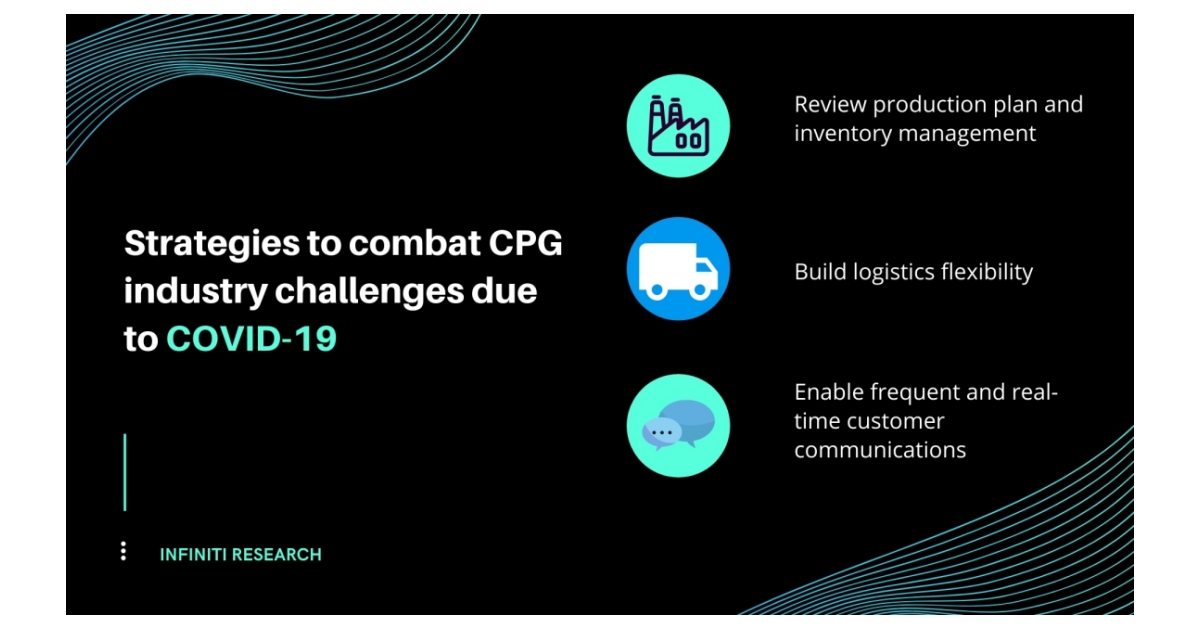 Strategies to combat CPG industry challenges due to COVID-19

INFINITI RESEARCH

Review production plan and inventory management

Build logistics flexibility

Enable frequent and real-time customer communications